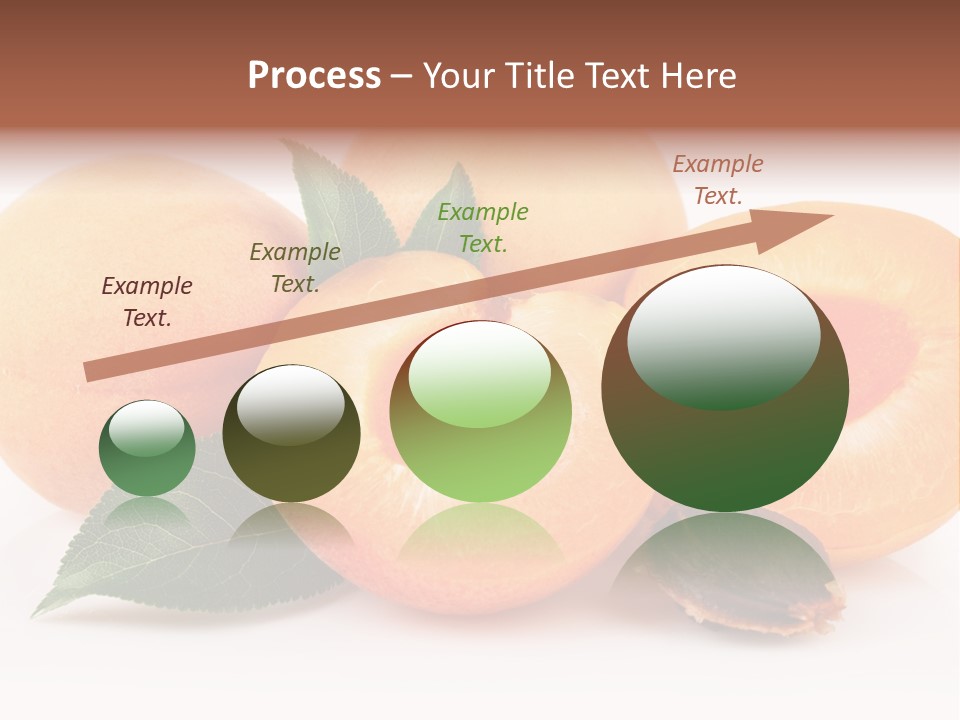 Process – Your Title Text Here

Example Text.

Example Text.

Example Text.

Example Text.